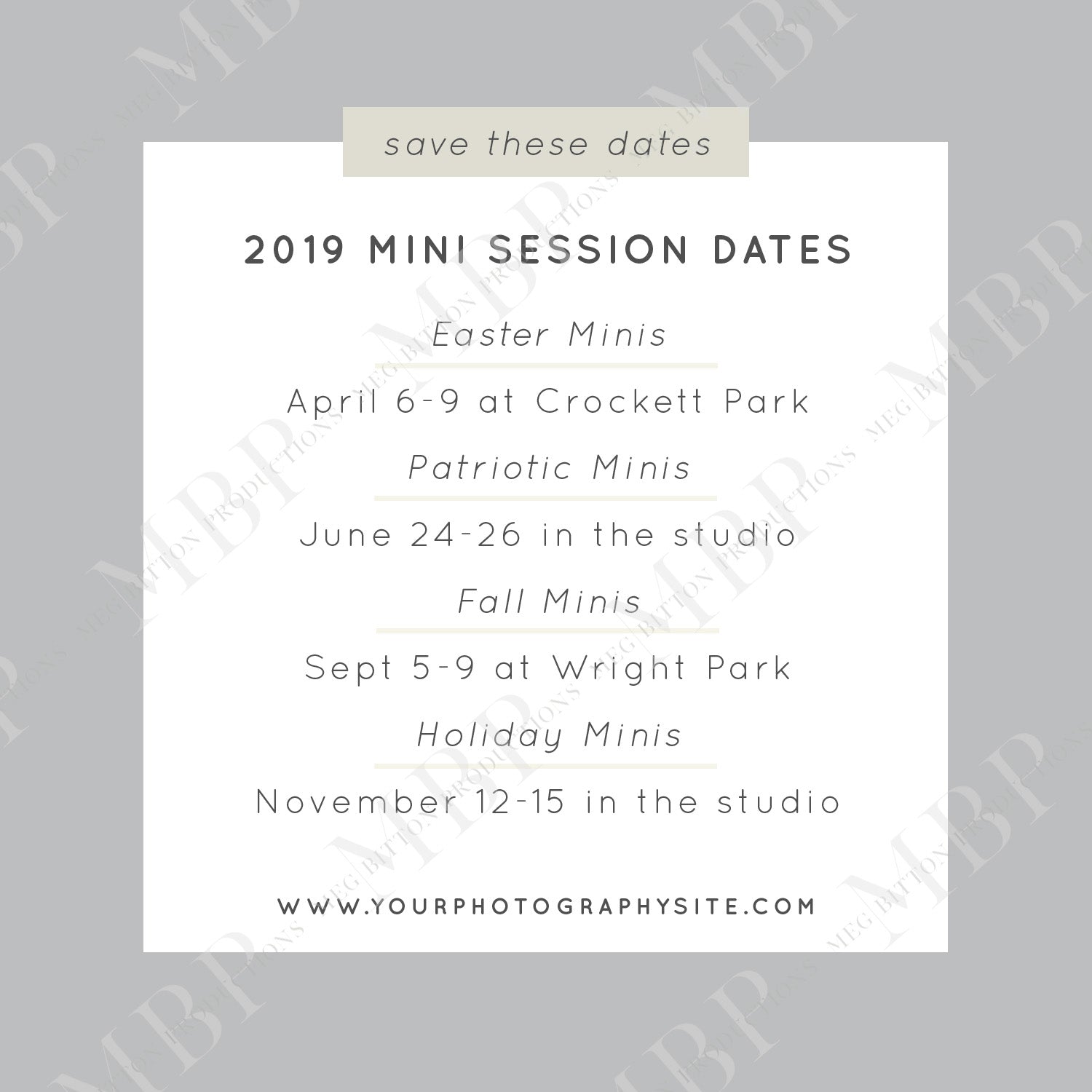 save these dates

2019 MINI SESSION DATES

Easter Minis

April 6-9 at Crockett Park

Patriotic Minis

June 24-26 in the studio

Fall Minis

Sept 5-9 at Wright Park

Holiday Minis

November 12-15 in the studio

WWW.YOURPHOTOGRAPHYSITE.COM

MBP MEG BITTON PRODUCTIONS